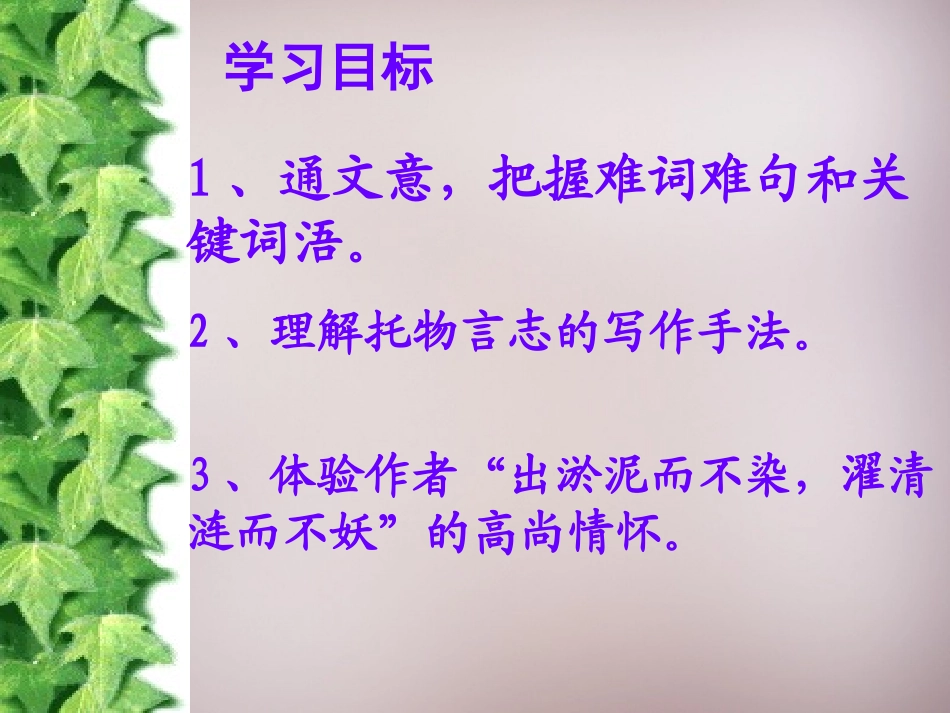 学习目标

1、通文意，把握难词难句和关键词语。

2、理解托物言志的写作手法。

3、体验作者“出淤泥而不染，濯清涟而不妖”的高尚情怀。